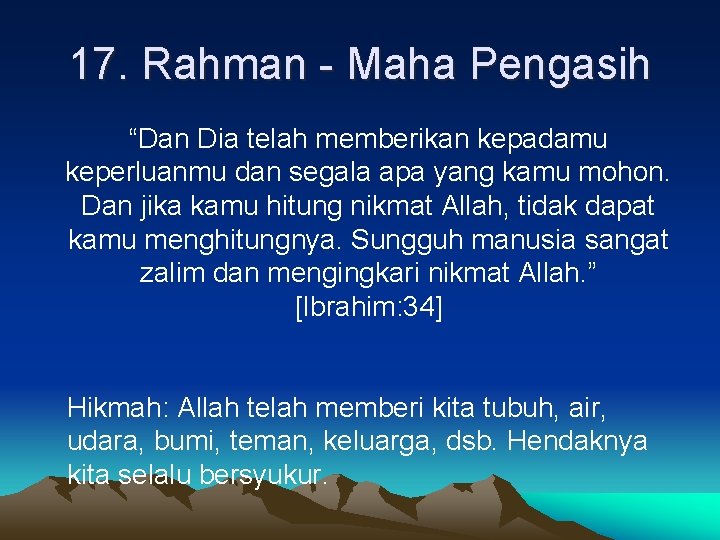 17. Rahman - Maha Pengasih

“Dan Dia telah memberikan kepadamu keperluanmu dan segala apa yang kamu mohon. Dan jika kamu hitung nikmat Allah, tidak dapat kamu menghitungnya. Sungguh manusia sangat zalim dan mengingkari nikmat Allah.” [Ibrahim:34]

Hikmah: Allah telah memberi kita tubuh, air, udara, bumi, teman, keluarga, dsb. Hendaknya kita selalu bersyukur.